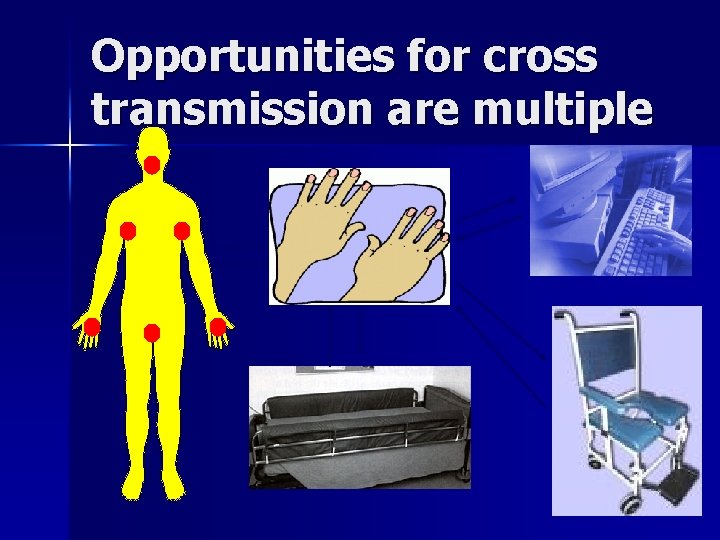 Opportunities for cross transmission are multiple